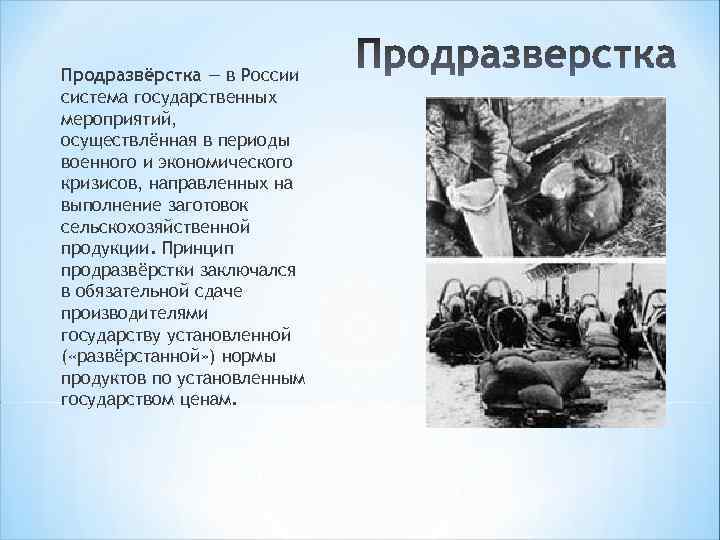 Продразверстка

Продразвёрстка — в России система государственных мероприятий, осуществлённая в периоды военного и экономического кризисов, направленных на выполнение заготовок сельскохозяйственной продукции. Принцип продразвёрстки заключался в обязательной сдаче производителями государству установленной («развёрстанной») нормы продуктов по установленным государством ценам.